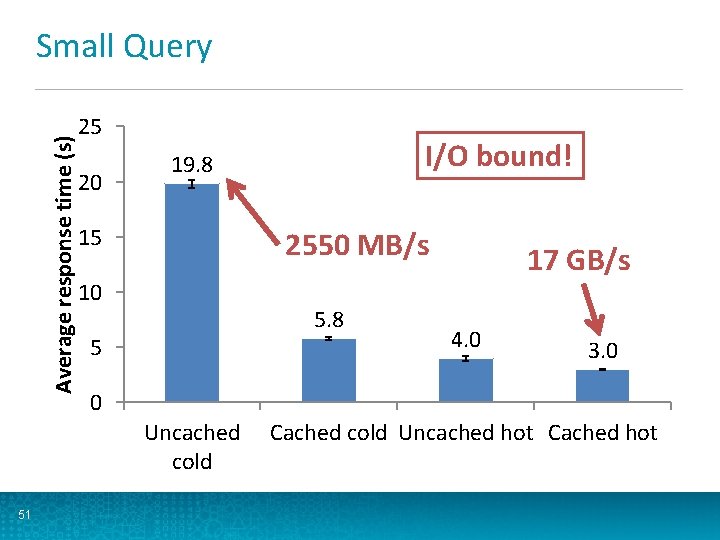 Small Query

Average response time (s)

25
20
15
10
5
0

19.8
5.8
4.0
3.0

I/O bound!

2550 MB/s

17 GB/s

Uncached cold
Cached cold
Uncached hot
Cached hot

51